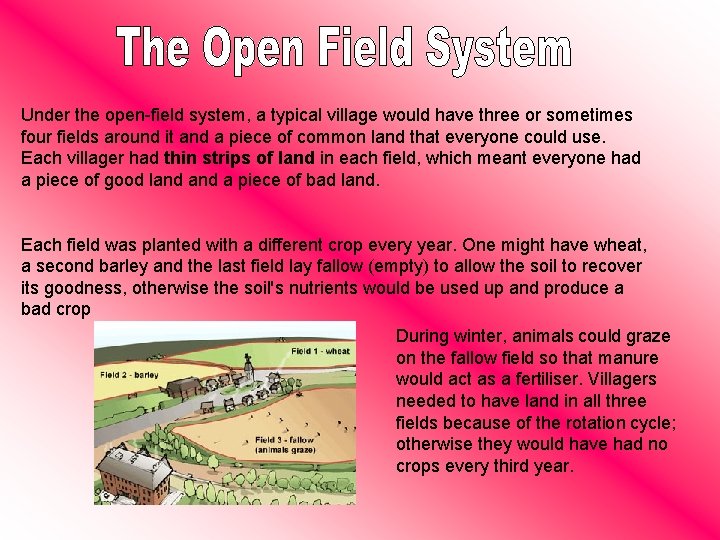 The Open Field System

Under the open-field system, a typical village would have three or sometimes four fields around it and a piece of common land that everyone could use. Each villager had thin strips of land in each field, which meant everyone had a piece of good land and a piece of bad land.

Each field was planted with a different crop every year. One might have wheat, a second barley and the last field lay fallow (empty) to allow the soil to recover its goodness, otherwise the soil's nutrients would be used up and produce a bad crop

Field 1 - wheat

Field 2 - barley

Field 3 - fallow (animals graze)

During winter, animals could graze on the fallow field so that manure would act as a fertiliser. Villagers needed to have land in all three fields because of the rotation cycle; otherwise they would have had no crops every third year.